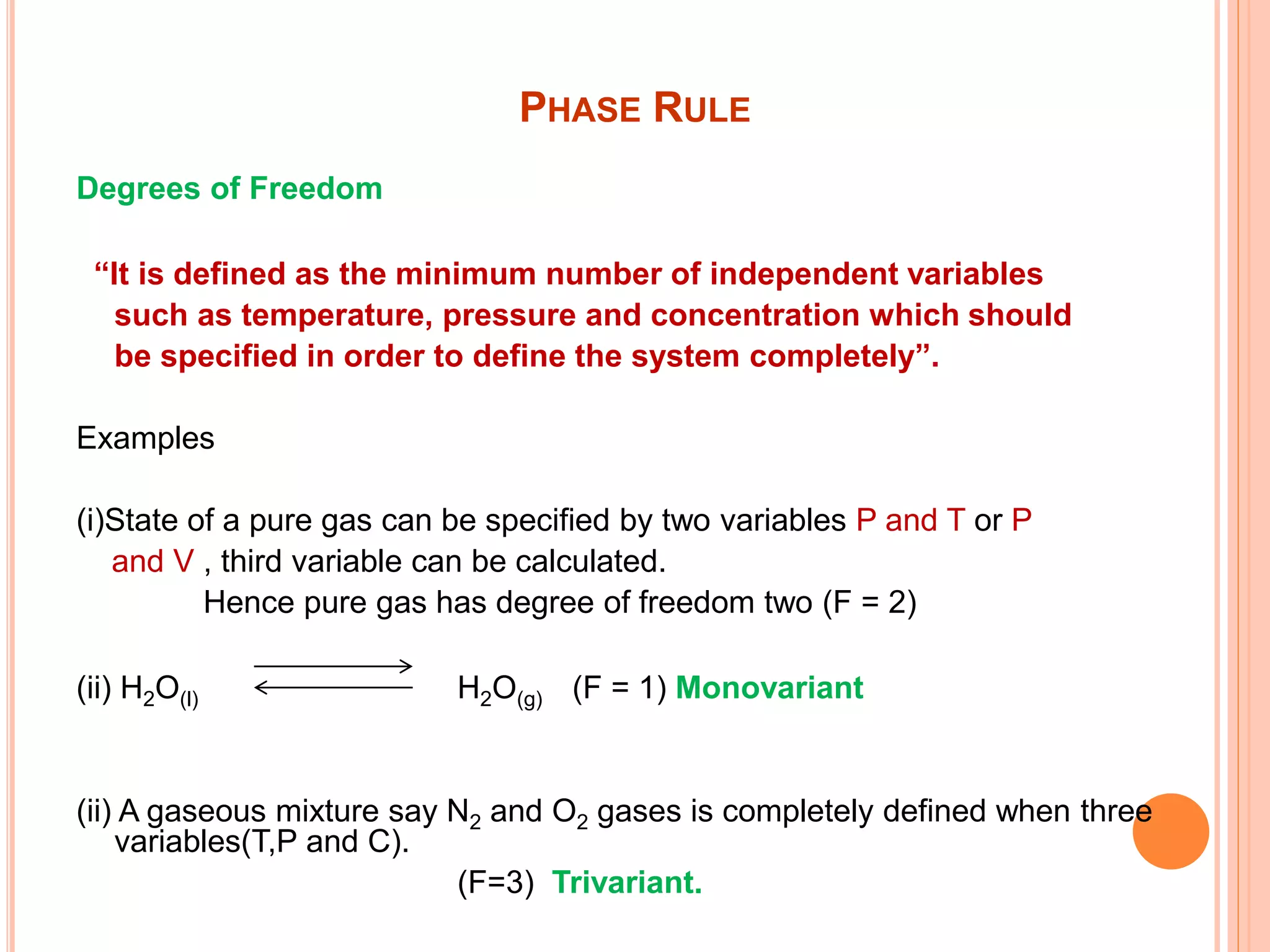 PHASE RULE

Degrees of Freedom

“It is defined as the minimum number of independent variables such as temperature, pressure and concentration which should be specified in order to define the system completely”.

Examples

(i)State of a pure gas can be specified by two variables P and T or P and V , third variable can be calculated.
Hence pure gas has degree of freedom two (F = 2)

(ii) $H_2O_{(l)} \rightleftharpoons H_2O_{(g)}$ (F = 1) Monovariant

(ii) A gaseous mixture say $N_2$ and $O_2$ gases is completely defined when three variables(T,P and C).
(F=3) Trivariant.